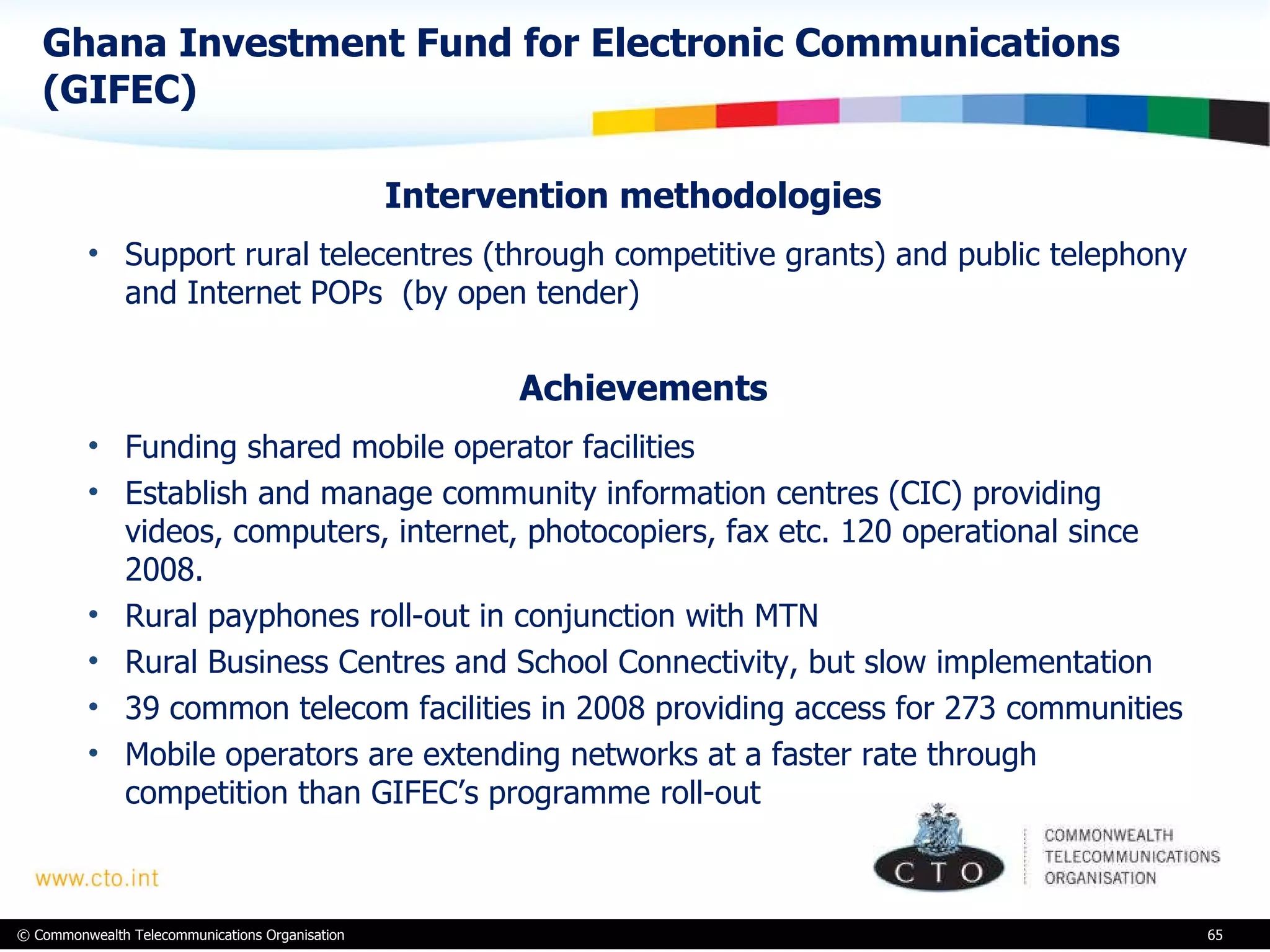 Ghana Investment Fund for Electronic Communications (GIFEC)

Intervention methodologies

• Support rural telecentres (through competitive grants) and public telephony and Internet POPs (by open tender)

Achievements

• Funding shared mobile operator facilities
• Establish and manage community information centres (CIC) providing videos, computers, internet, photocopiers, fax etc. 120 operational since 2008.
• Rural payphones roll-out in conjunction with MTN
• Rural Business Centres and School Connectivity, but slow implementation
• 39 common telecom facilities in 2008 providing access for 273 communities
• Mobile operators are extending networks at a faster rate through competition than GIFEC's programme roll-out

www.cto.int

CTO

COMMONWEALTH TELECOMMUNICATIONS ORGANISATION

© Commonwealth Telecommunications Organisation

65